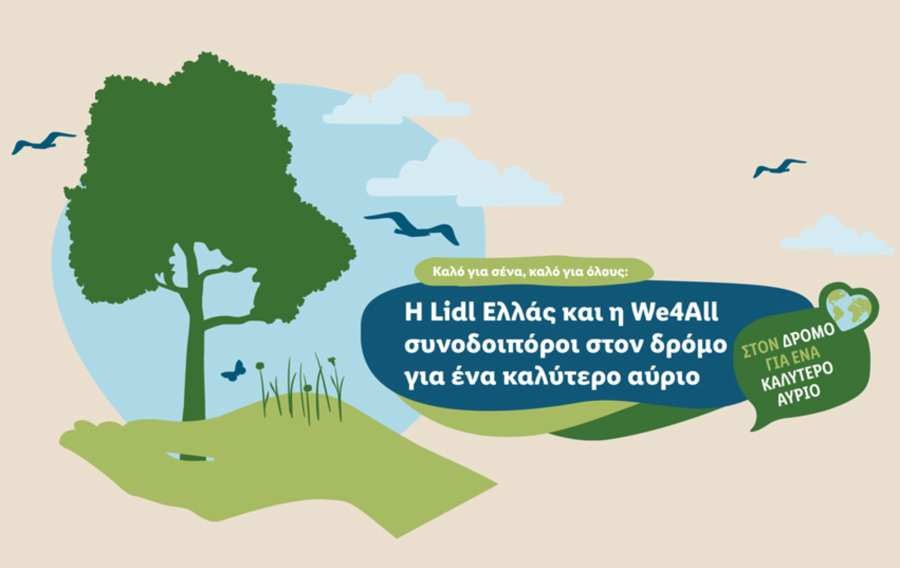 Καλό για σένα, καλό για όλους:

Η Lidl Ελλάς και η We4All συνοδοιπόροι στον δρόμο για ένα καλύτερο αύριο

ΣΤΟΝ ΔΡΟΜΟ ΓΙΑ ΕΝΑ ΚΑΛΥΤΕΡΟ ΑΥΡΙΟ